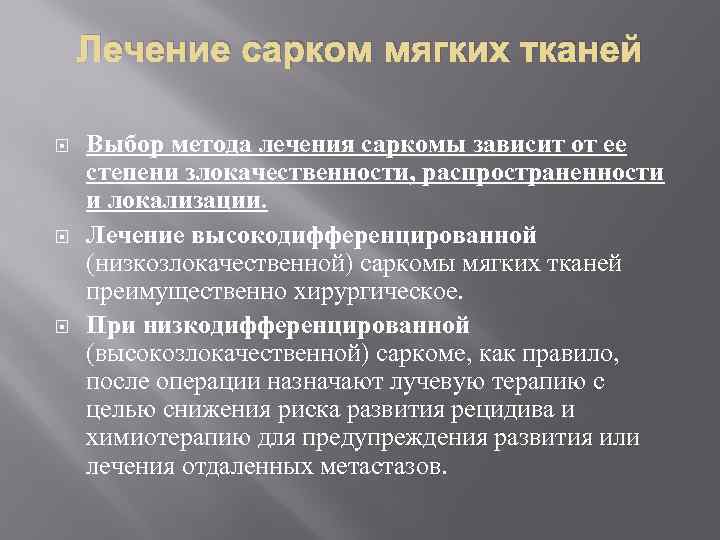 Лечение сарком мягких тканей

Выбор метода лечения саркомы зависит от ее степени злокачественности, распространенности и локализации.

Лечение высокодифференцированной (низкозлокачественной) саркомы мягких тканей преимущественно хирургическое.

При низкодифференцированной (высокозлокачественной) саркоме, как правило, после операции назначают лучевую терапию с целью снижения риска развития рецидива и химиотерапию для предупреждения развития или лечения отдаленных метастазов.